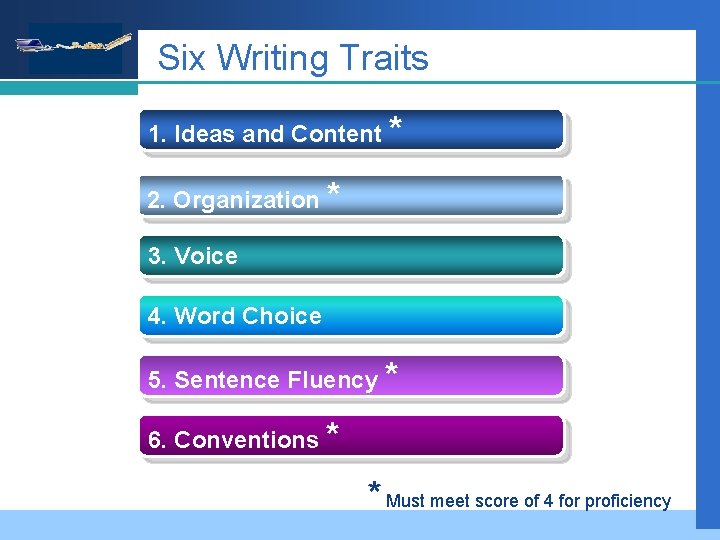 Six Writing Traits

1. Ideas and Content *

2. Organization *

3. Voice

4. Word Choice

5. Sentence Fluency *

6. Conventions *

* Must meet score of 4 for proficiency